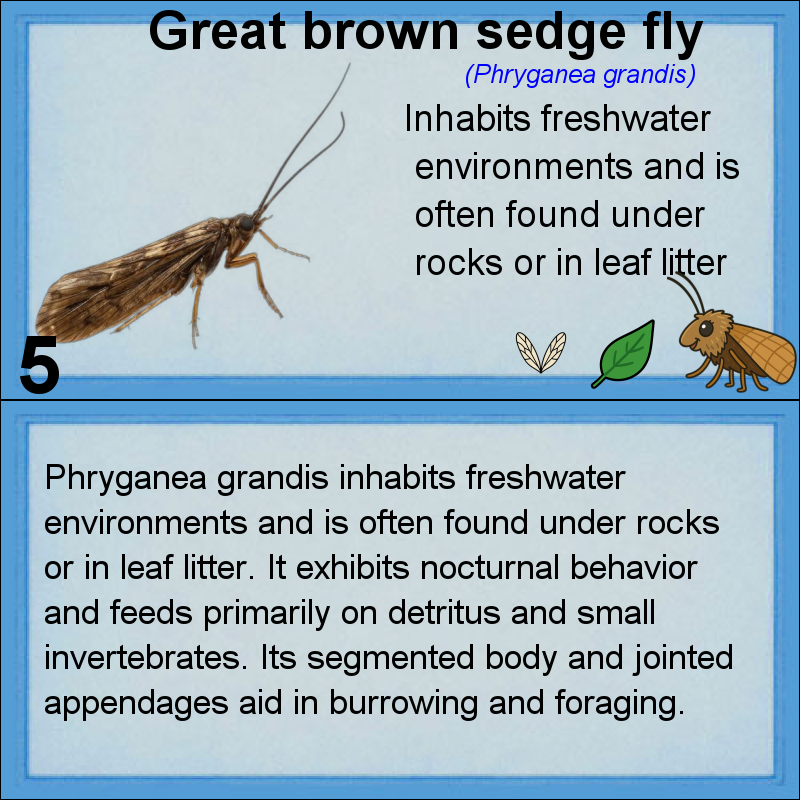 Great brown sedge fly

(Phryganea grandis)

Inhabits freshwater environments and is often found under rocks or in leaf litter

5

Phryganea grandis inhabits freshwater environments and is often found under rocks or in leaf litter. It exhibits nocturnal behavior and feeds primarily on detritus and small invertebrates. Its segmented body and jointed appendages aid in burrowing and foraging.